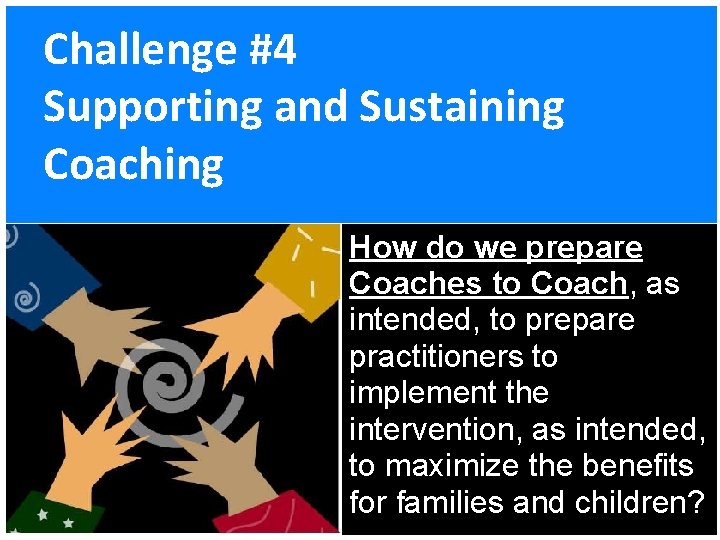 Challenge #4
Supporting and Sustaining Coaching

How do we prepare Coaches to Coach, as intended, to prepare practitioners to implement the intervention, as intended, to maximize the benefits for families and children?